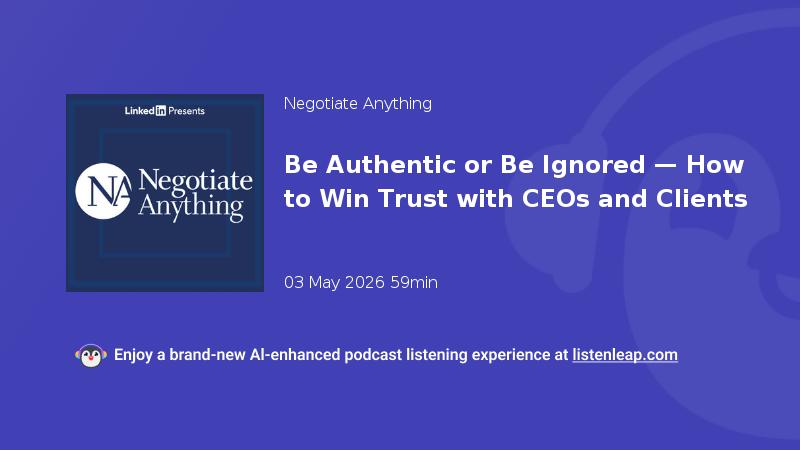 LinkedIn Presents

NA Negotiate Anything

Negotiate Anything

Be Authentic or Be Ignored — How to Win Trust with CEOs and Clients

03 May 2026 59min

Enjoy a brand-new AI-enhanced podcast listening experience at listenleap.com